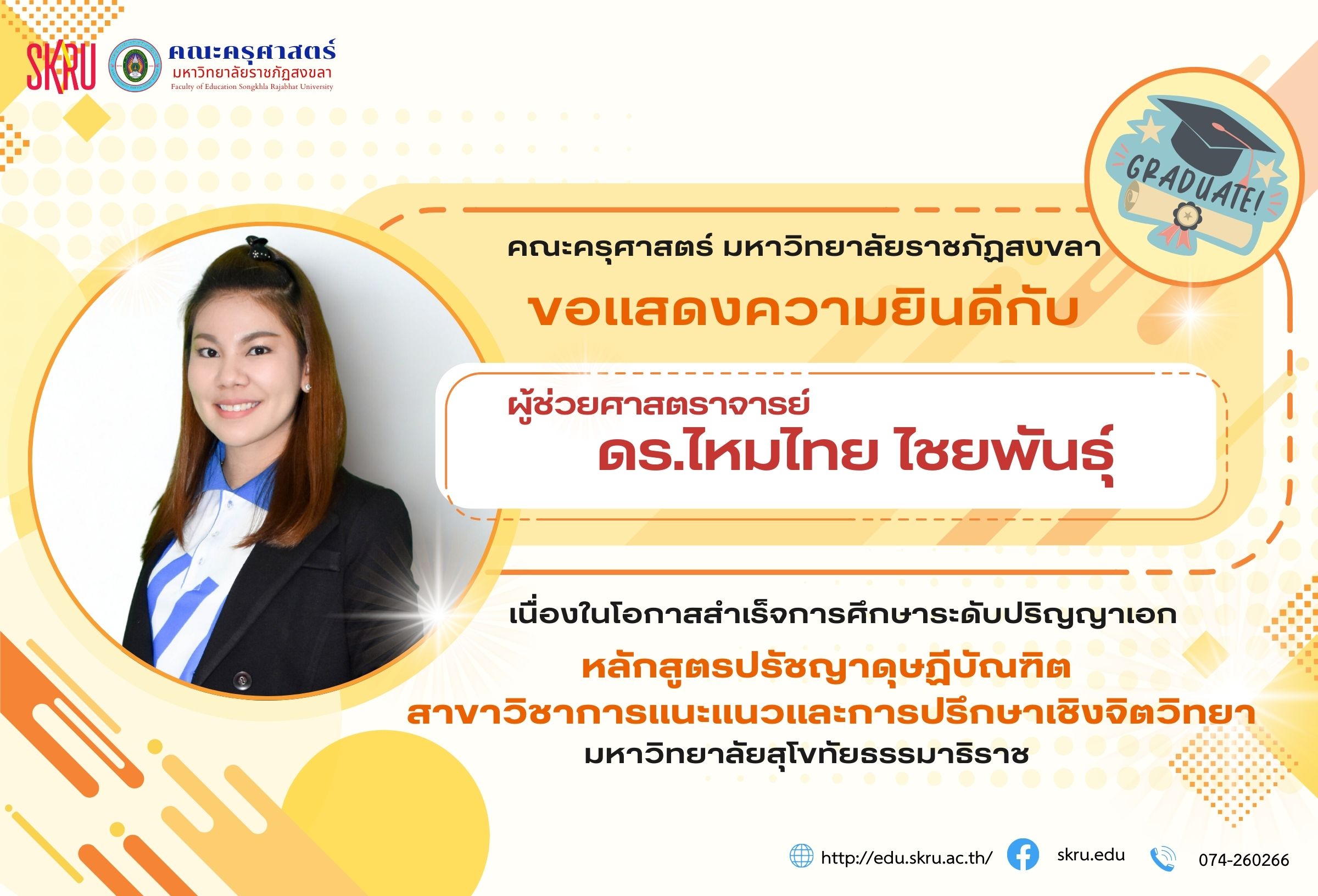 SKRU คณะครุศาสตร์ มหาวิทยาลัยราชภัฏสงขลา Faculty of Education Songkhla Rajabhat University

GRADUATE!

คณะครุศาสตร์ มหาวิทยาลัยราชภัฏสงขลา

ขอแสดงความยินดีกับ

ผู้ช่วยศาสตราจารย์
ดร.ไหมไทย ไชยพันธุ์

เนื่องในโอกาสสำเร็จการศึกษาระดับปริญญาเอก
หลักสูตรปรัชญาดุษฎีบัณฑิต
สาขาวิชาการแนะแนวและการปรึกษาเชิงจิตวิทยา
มหาวิทยาลัยสุโขทัยธรรมาธิราช

http://edu.skru.ac.th/ skru.edu 074-260266